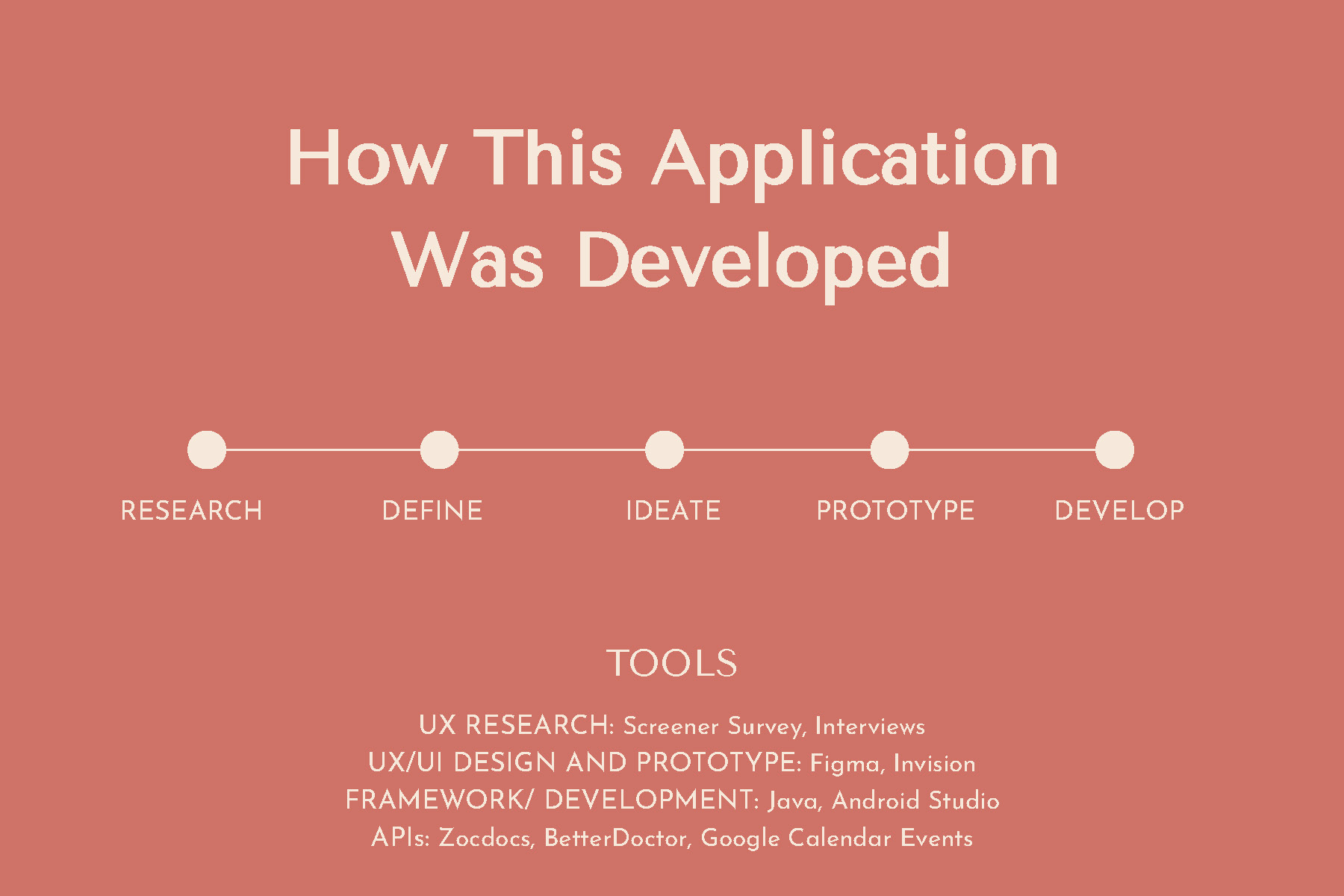 How This Application Was Developed

RESEARCH

DEFINE

IDEATE

PROTOTYPE

DEVELOP

TOOLS

UX RESEARCH: Screener Survey, Interviews
UX/UI DESIGN AND PROTOTYPE: Figma, Invision
FRAMEWORK/ DEVELOPMENT: Java, Android Studio
APIs: Zocdocs, BetterDoctor, Google Calendar Events